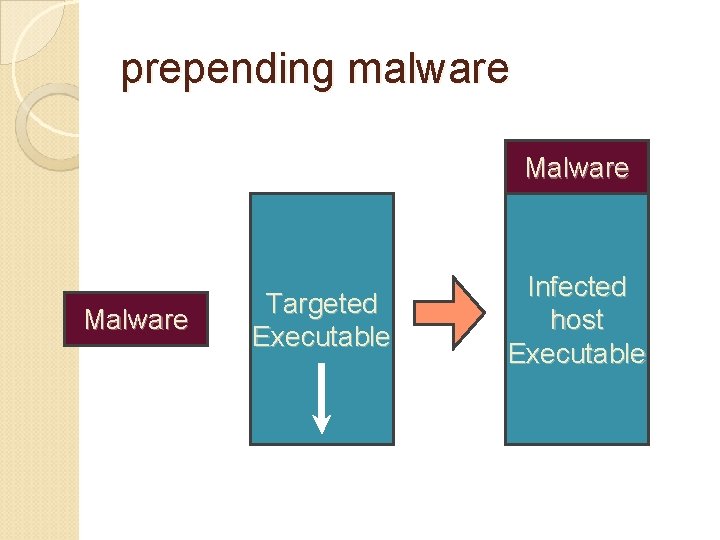 prepending malware

Malware

Targeted Executable

Malware

Infected host Executable